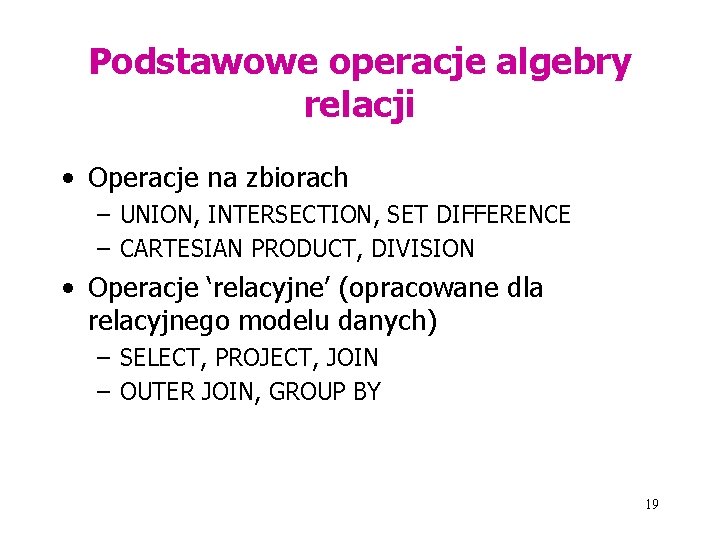 Podstawowe operacje algebry relacji

• Operacje na zbiorach
  – UNION, INTERSECTION, SET DIFFERENCE
  – CARTESIAN PRODUCT, DIVISION

• Operacje ‘relacyjne’ (opracowane dla relacyjnego modelu danych)
  – SELECT, PROJECT, JOIN
  – OUTER JOIN, GROUP BY

19